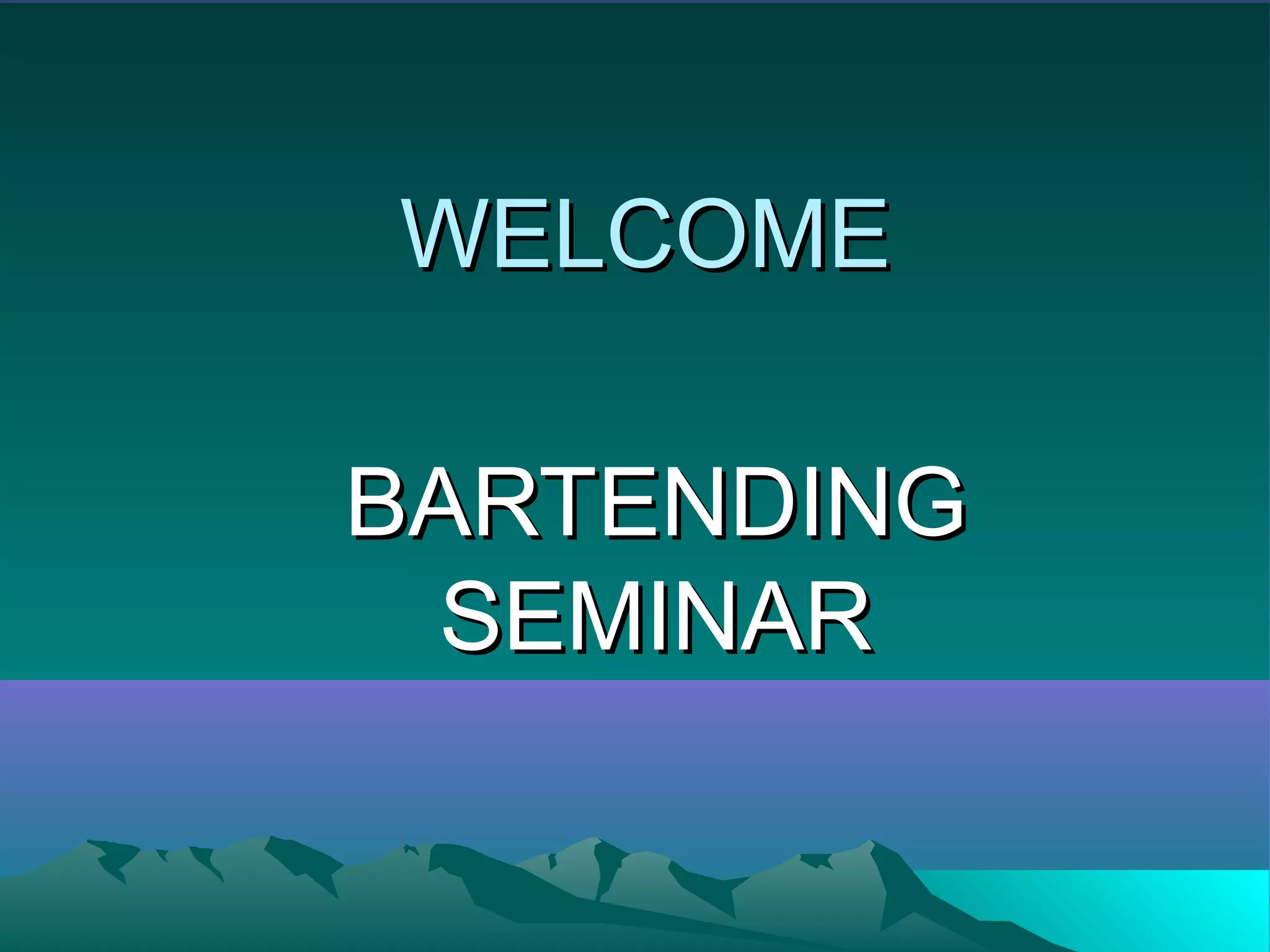 WELCOME

BARTENDING SEMINAR